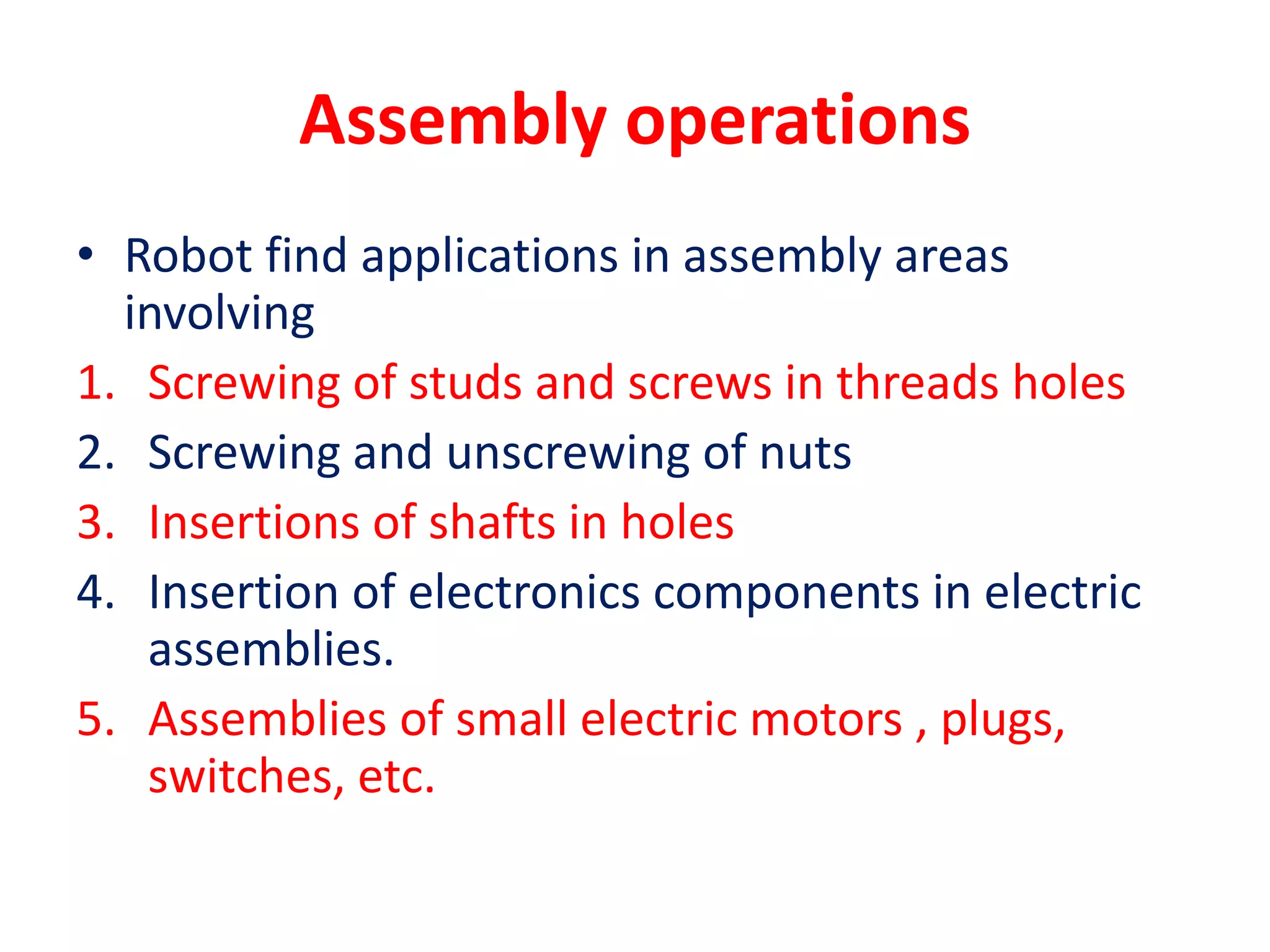 Assembly operations

• Robot find applications in assembly areas involving

1. Screwing of studs and screws in threads holes

2. Screwing and unscrewing of nuts

3. Insertions of shafts in holes

4. Insertion of electronics components in electric assemblies.

5. Assemblies of small electric motors , plugs, switches, etc.